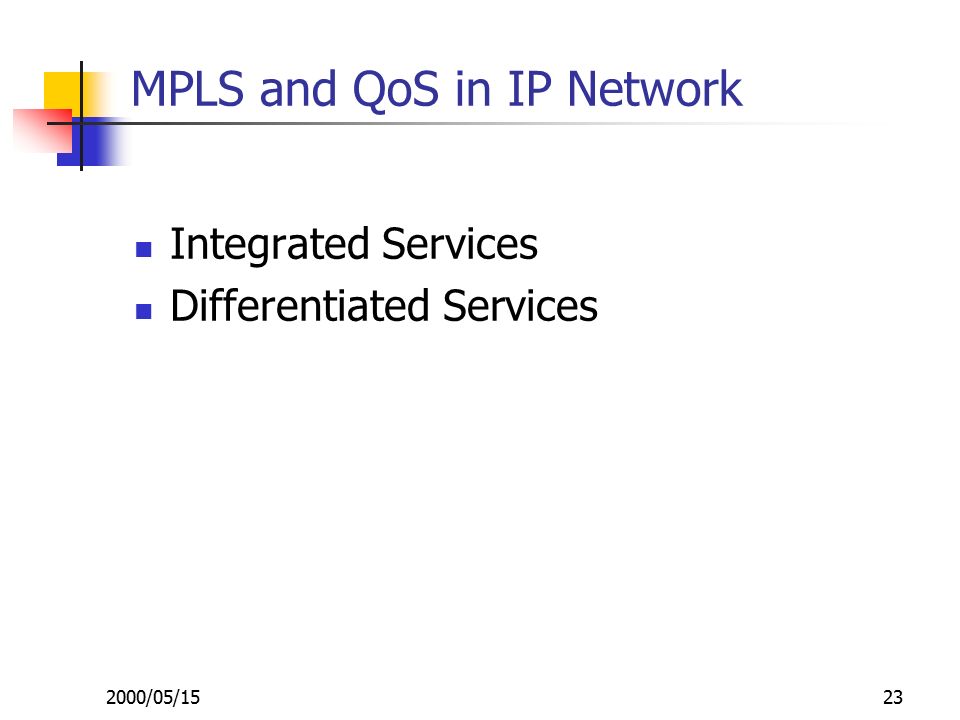 MPLS and QoS in IP Network

- Integrated Services
- Differentiated Services

2000/05/15

23